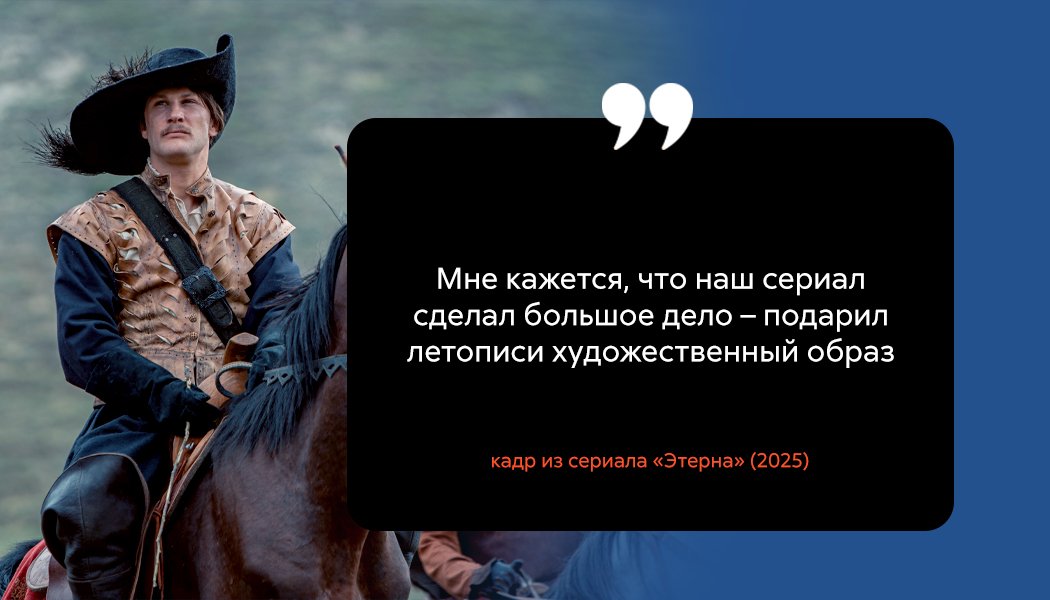 Мне кажется, что наш сериал сделал большое дело – подарил летописи художественный образ

кадр из сериала «Этерна» (2025)